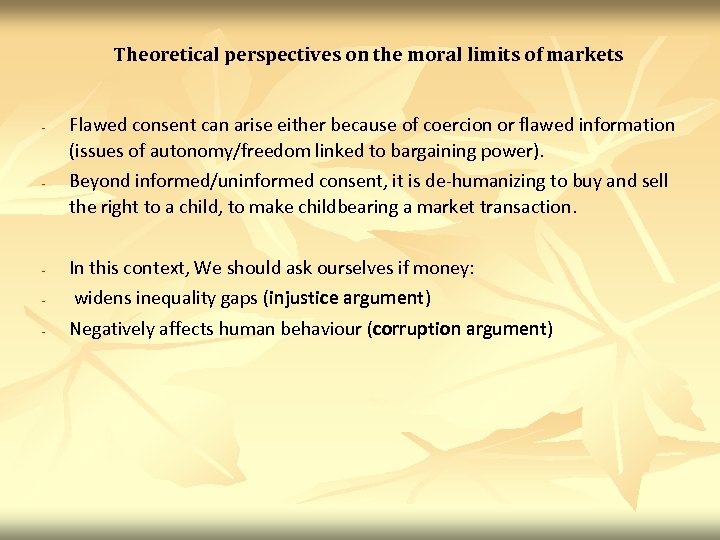 Theoretical perspectives on the moral limits of markets

- Flawed consent can arise either because of coercion or flawed information (issues of autonomy/freedom linked to bargaining power).
- Beyond informed/uninformed consent, it is de-humanizing to buy and sell the right to a child, to make childbearing a market transaction.

- In this context, We should ask ourselves if money:
- widens inequality gaps (injustice argument)
- Negatively affects human behaviour (corruption argument)